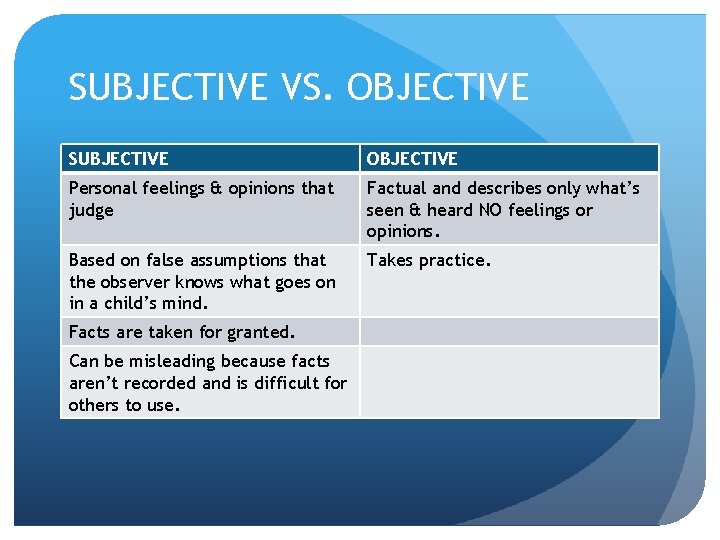 SUBJECTIVE VS. OBJECTIVE

| SUBJECTIVE | OBJECTIVE |
|---|---|
| Personal feelings & opinions that judge | Factual and describes only what's seen & heard NO feelings or opinions. |
| Based on false assumptions that the observer knows what goes on in a child's mind. | Takes practice. |
| Facts are taken for granted. | |
| Can be misleading because facts aren't recorded and is difficult for others to use. | |